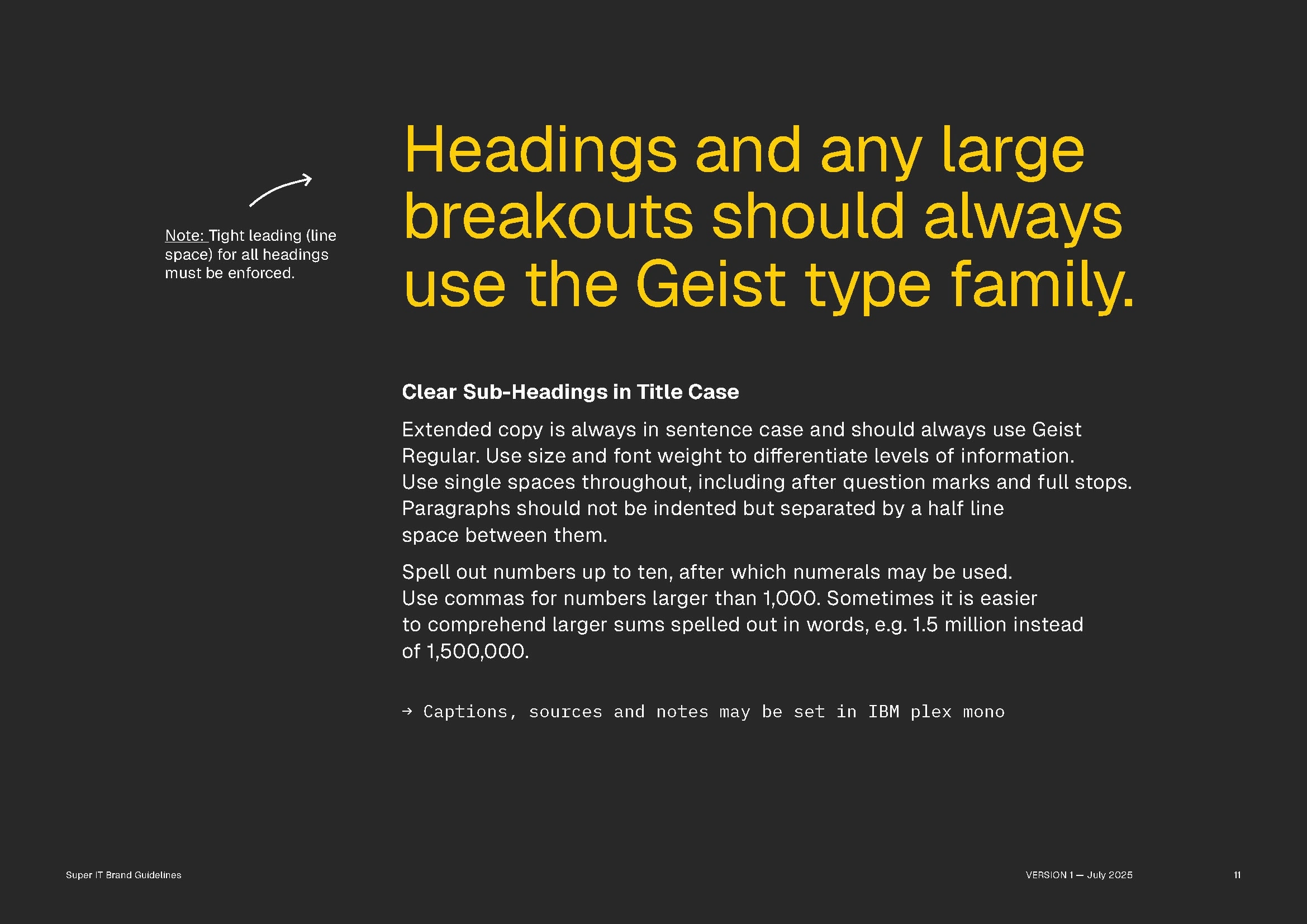 Note: Tight leading (line space) for all headings must be enforced.

Headings and any large breakouts should always use the Geist type family.

Clear Sub-Headings in Title Case

Extended copy is always in sentence case and should always use Geist Regular. Use size and font weight to differentiate levels of information. Use single spaces throughout, including after question marks and full stops. Paragraphs should not be indented but separated by a half line space between them.

Spell out numbers up to ten, after which numerals may be used. Use commas for numbers larger than 1,000. Sometimes it is easier to comprehend larger sums spelled out in words, e.g. 1.5 million instead of 1,500,000.

→ Captions, sources and notes may be set in IBM plex mono

Super IT Brand Guidelines

VERSION 1 — July 2025

11